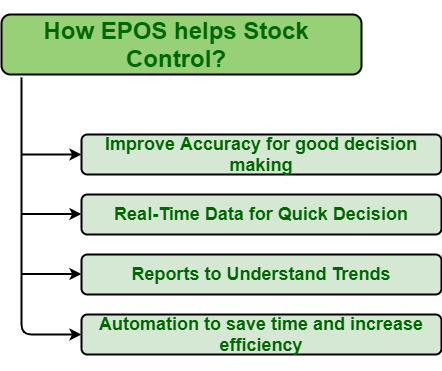 How EPOS helps Stock Control?

Improve Accuracy for good decision making

Real-Time Data for Quick Decision

Reports to Understand Trends

Automation to save time and increase efficiency